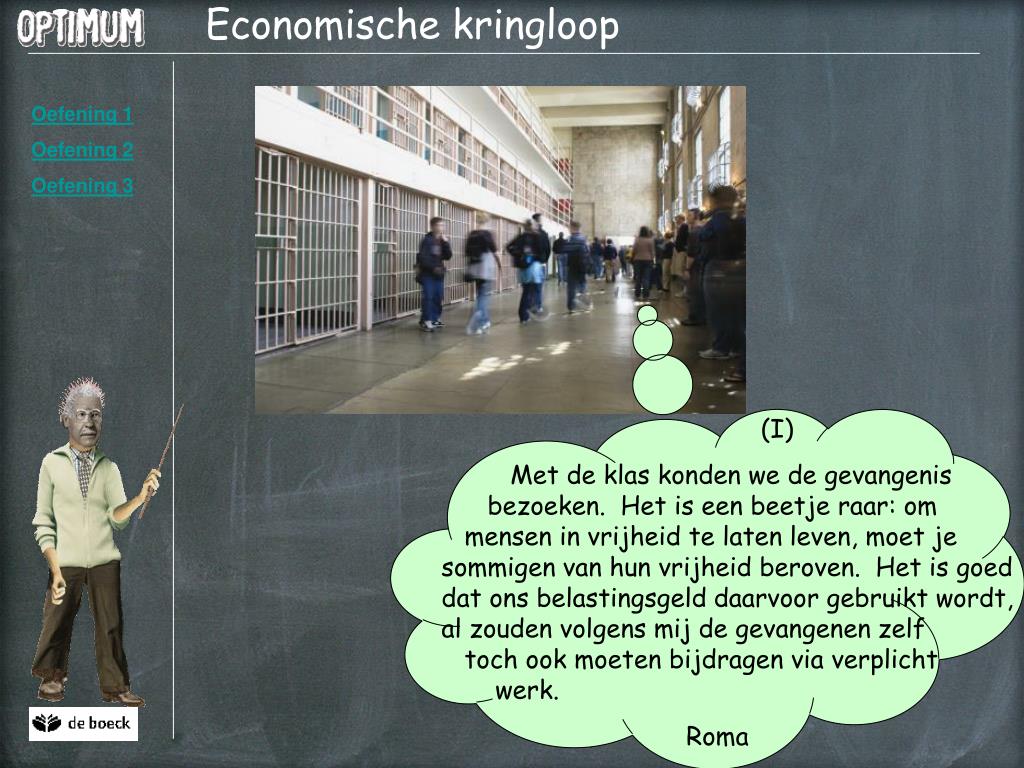 OPTIMUM

Economische kringloop

Oefening 1

Oefening 2

Oefening 3

(I)

Met de klas konden we de gevangenis bezoeken. Het is een beetje raar: om mensen in vrijheid te laten leven, moet je sommigen van hun vrijheid beroven. Het is goed dat ons belastingsgeld daarvoor gebruikt wordt, al zouden volgens mij de gevangenen zelf toch ook moeten bijdragen via verplicht werk.

Roma

de boeck